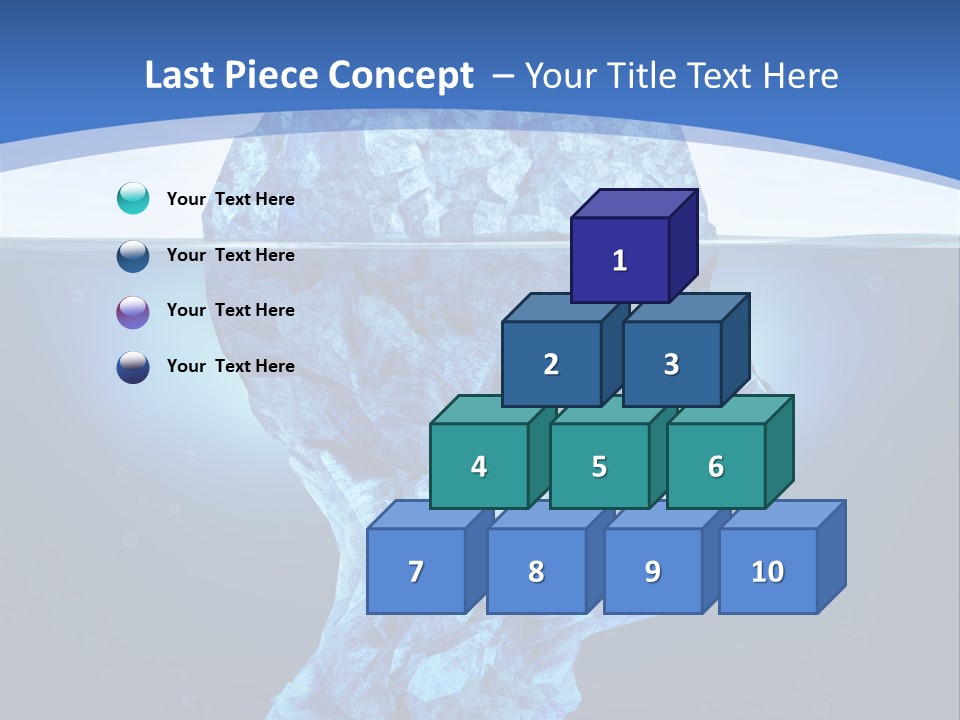 Last Piece Concept – Your Title Text Here

Your Text Here

Your Text Here

Your Text Here

Your Text Here

1

2 3

4 5 6

7 8 9 10